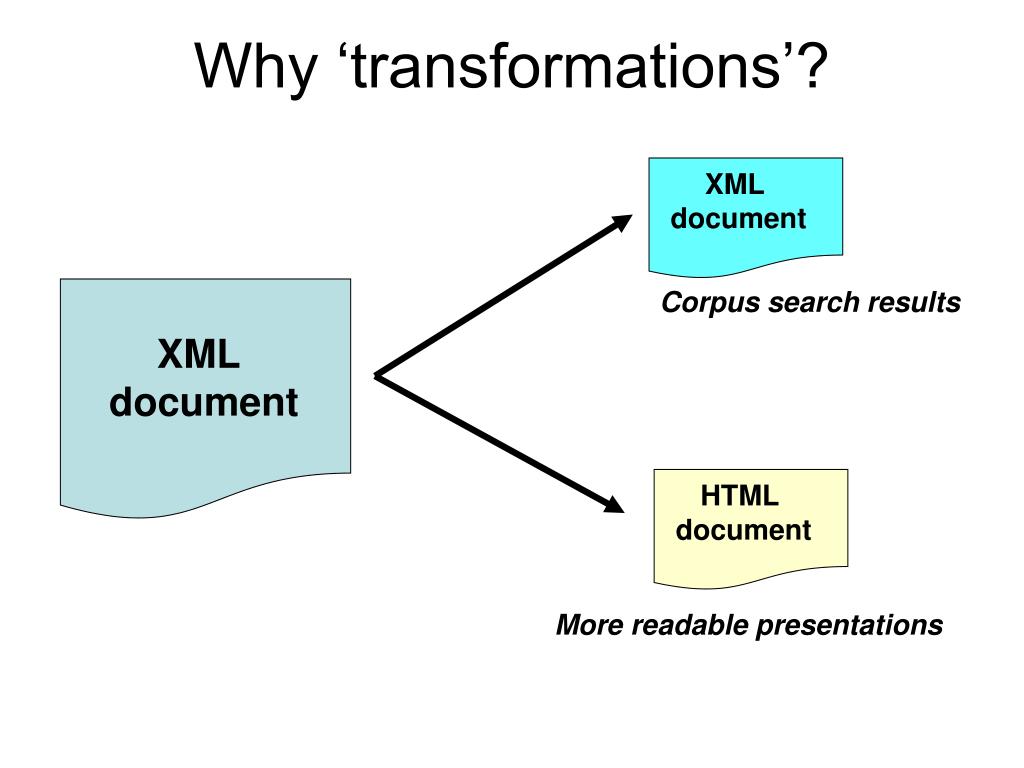 Why ‘transformations’?

XML document

XML document

Corpus search results

HTML document

More readable presentations